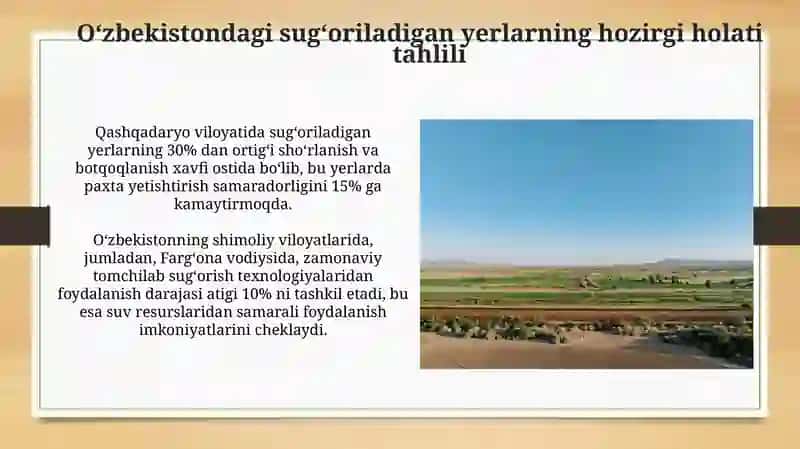 O‘zbekistondagi sug‘oriladigan yerlarning hozirgi holati tahlili

Qashqadaryo viloyatida sug‘oriladigan yerlarning 30% dan ortig‘i sho‘rlanish va botqoqlanish xavfi ostida bo‘lib, bu yerlarda paxta yetishtirish samaradorligini 15% ga kamaytirmoqda.

O‘zbekistonning shimoliy viloyatlarida, jumladan, Farg‘ona vodiysida, zamonaviy tomchilab sug‘orish texnologiyalaridan foydalanish darajasi atigi 10% ni tashkil etadi, bu esa suv resurslaridan samarali foydalanish imkoniyatlarini cheklaydi.